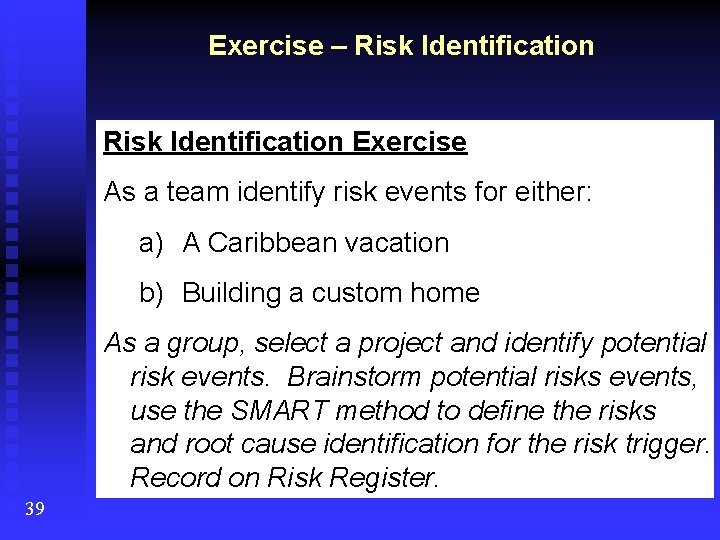 Exercise – Risk Identification

Risk Identification Exercise

As a team identify risk events for either:

a) A Caribbean vacation

b) Building a custom home

As a group, select a project and identify potential risk events. Brainstorm potential risks events, use the SMART method to define the risks and root cause identification for the risk trigger. Record on Risk Register.

39